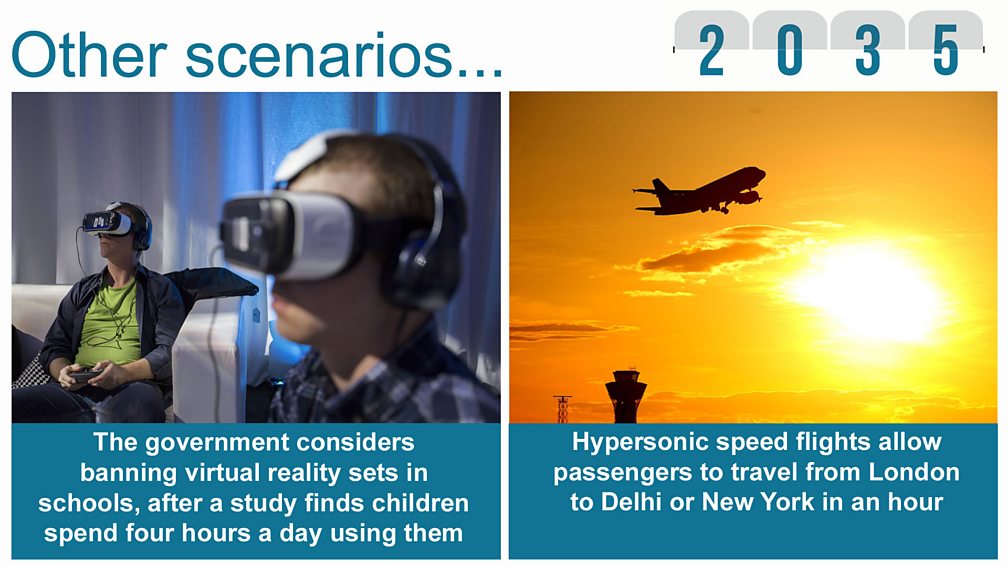 Other scenarios...

2 0 3 5

The government considers banning virtual reality sets in schools, after a study finds children spend four hours a day using them

Hypersonic speed flights allow passengers to travel from London to Delhi or New York in an hour